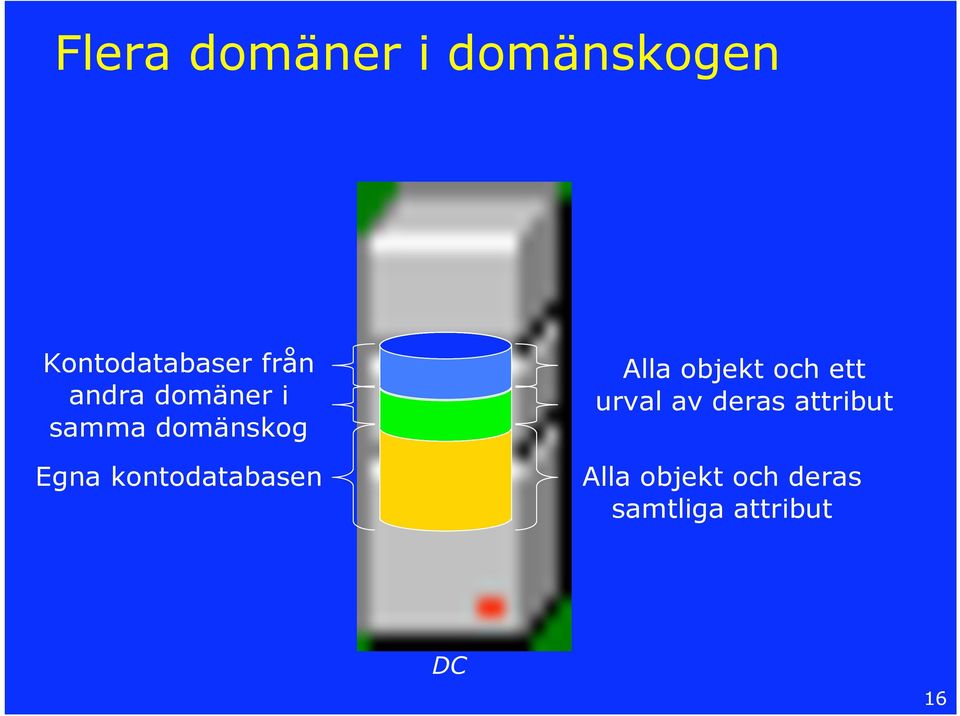 Flera domäner i domänskogen

Kontodatabaser från andra domäner i samma domänskog

Egna kontodatabasen

Alla objekt och ett urval av deras attribut

Alla objekt och deras samtliga attribut

DC

16